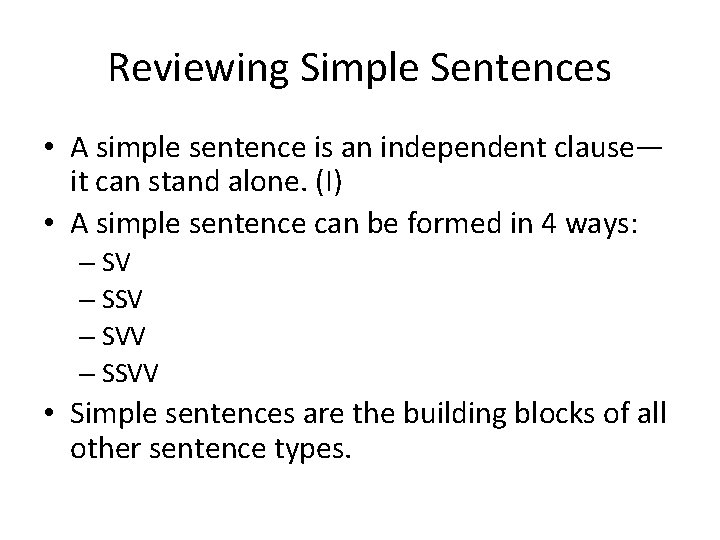 Reviewing Simple Sentences

• A simple sentence is an independent clause—it can stand alone. (I)
• A simple sentence can be formed in 4 ways:
– SV
– SSV
– SVV
– SSVV
• Simple sentences are the building blocks of all other sentence types.